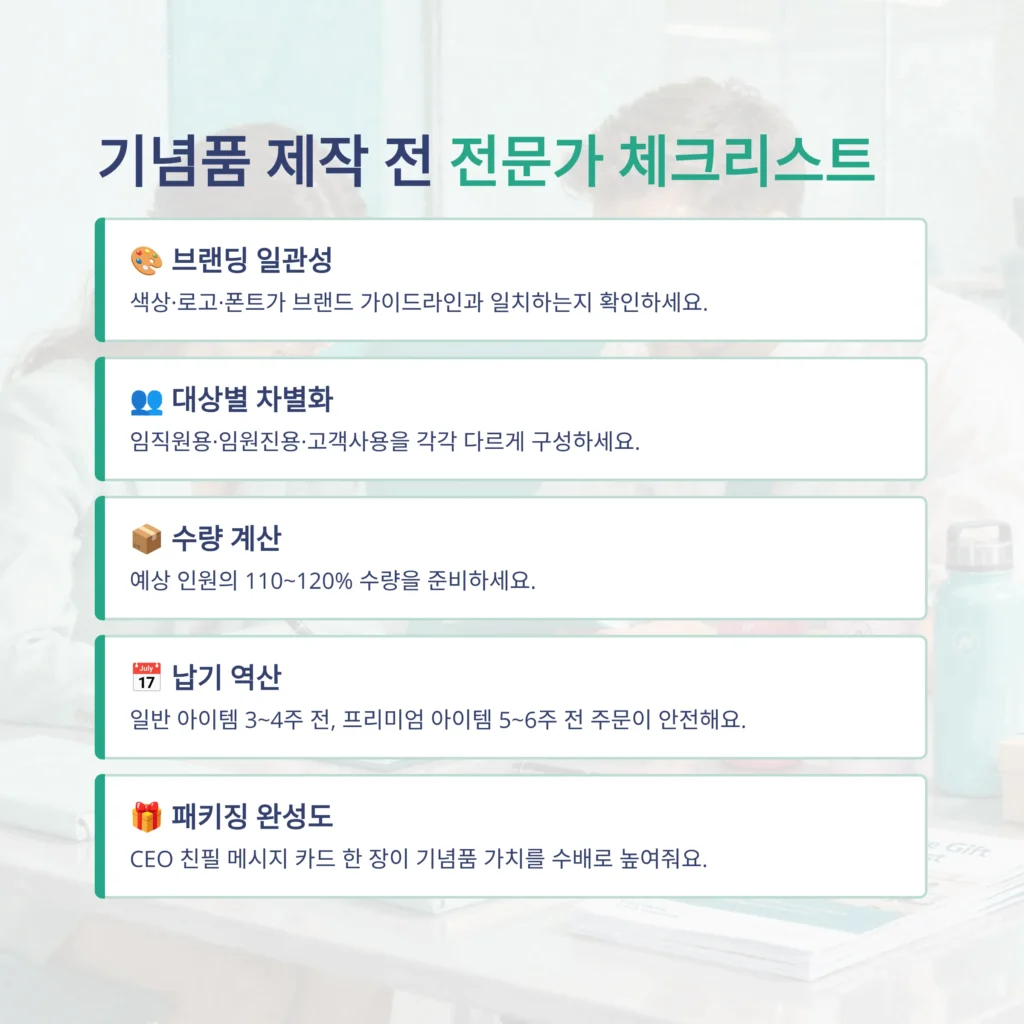 기념품 제작 전 전문가 체크리스트

🎨 브랜딩 일관성
색상·로고·폰트가 브랜드 가이드라인과 일치하는지 확인하세요.

👥 대상별 차별화
임직원용·임원진용·고객사용을 각각 다르게 구성하세요.

📦 수량 계산
예상 인원의 110~120% 수량을 준비하세요.

📅 납기 역산
일반 아이템 3~4주 전, 프리미엄 아이템 5~6주 전 주문이 안전해요.

🎁 패키징 완성도
CEO 친필 메시지 카드 한 장이 기념품 가치를 수배로 높여줘요.